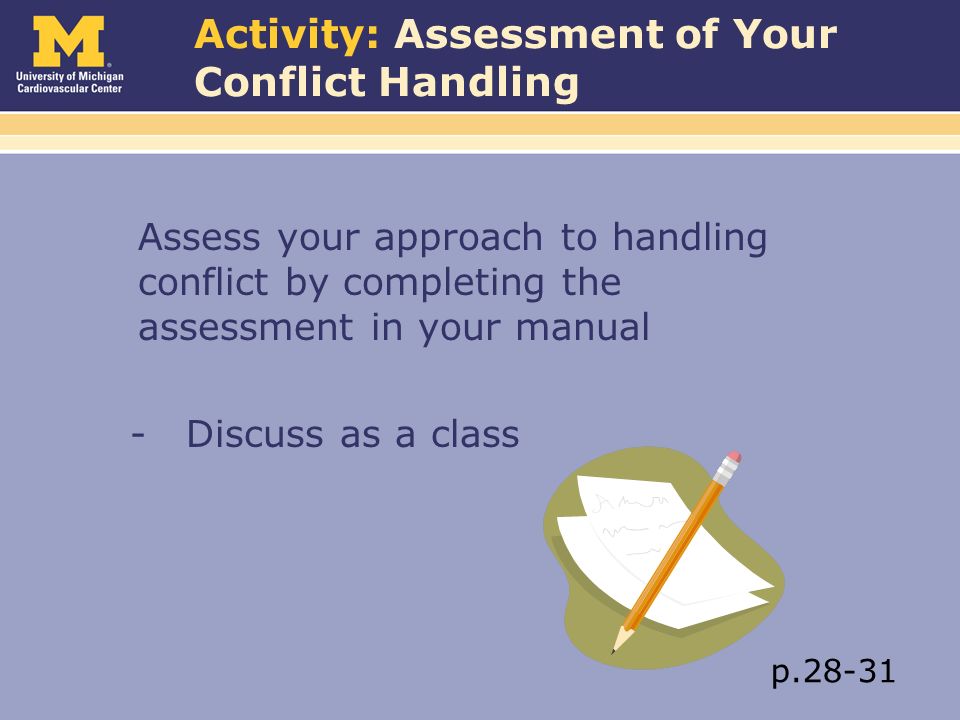 M
University of Michigan
Cardiovascular Center

Activity: Assessment of Your Conflict Handling

Assess your approach to handling conflict by completing the assessment in your manual

- Discuss as a class

p.28-31